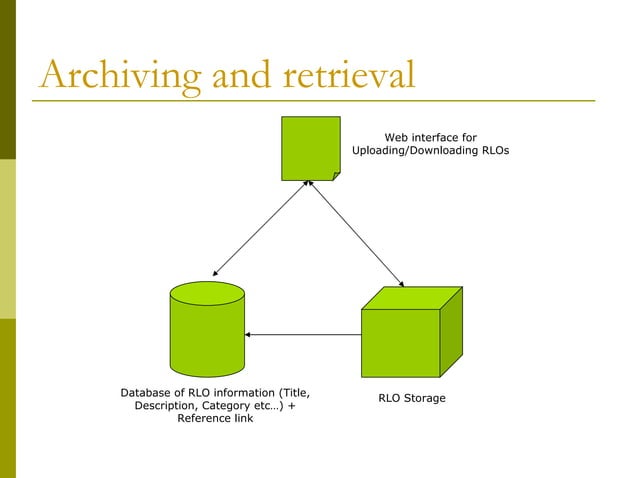 Archiving and retrieval

Web interface for Uploading/Downloading RLOs

Database of RLO information (Title, Description, Category etc…) + Reference link

RLO Storage